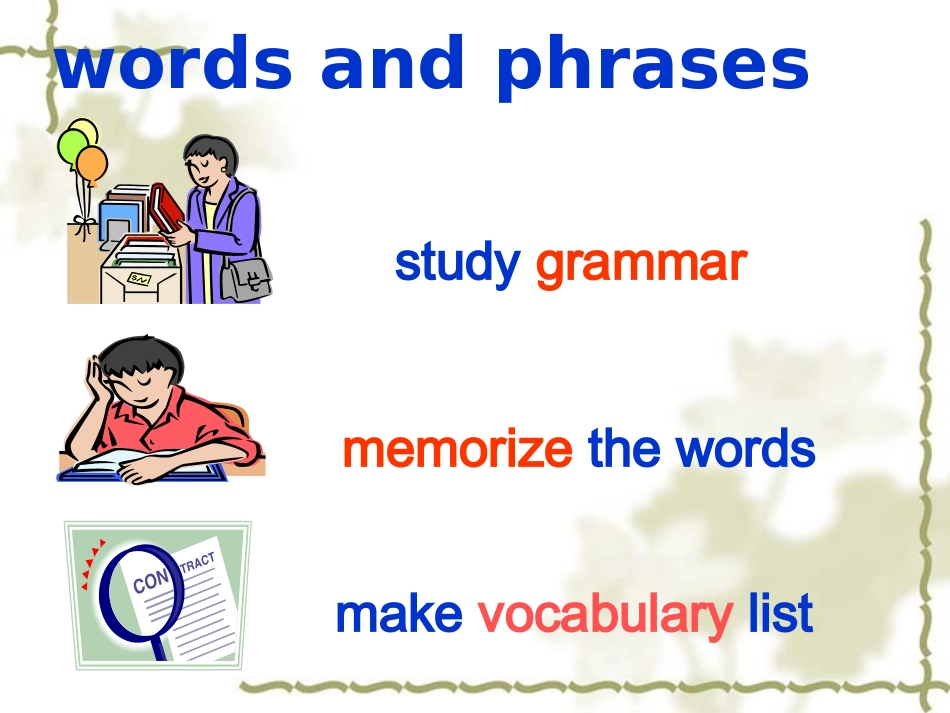 words and phrases

study grammar

memorize the words

CONTRACT

make vocabulary list